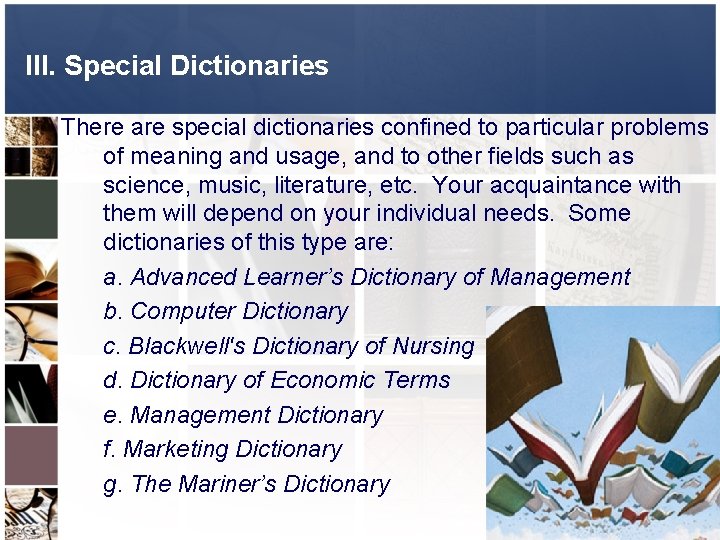 III. Special Dictionaries

There are special dictionaries confined to particular problems of meaning and usage, and to other fields such as science, music, literature, etc. Your acquaintance with them will depend on your individual needs. Some dictionaries of this type are:

a. Advanced Learner's Dictionary of Management

b. Computer Dictionary

c. Blackwell's Dictionary of Nursing

d. Dictionary of Economic Terms

e. Management Dictionary

f. Marketing Dictionary

g. The Mariner's Dictionary